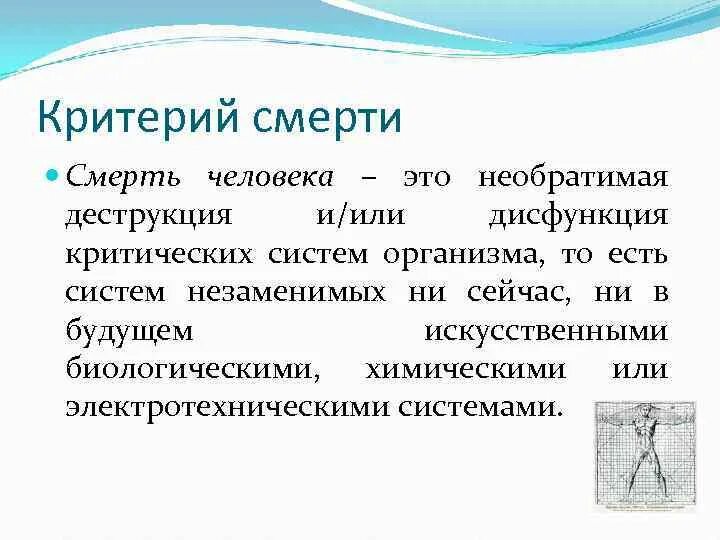 Критерий смерти

Смерть человека – это необратимая деструкция и/или дисфункция критических систем организма, то есть систем незаменимых ни сейчас, ни в будущем искусственными биологическими, химическими или электротехническими системами.